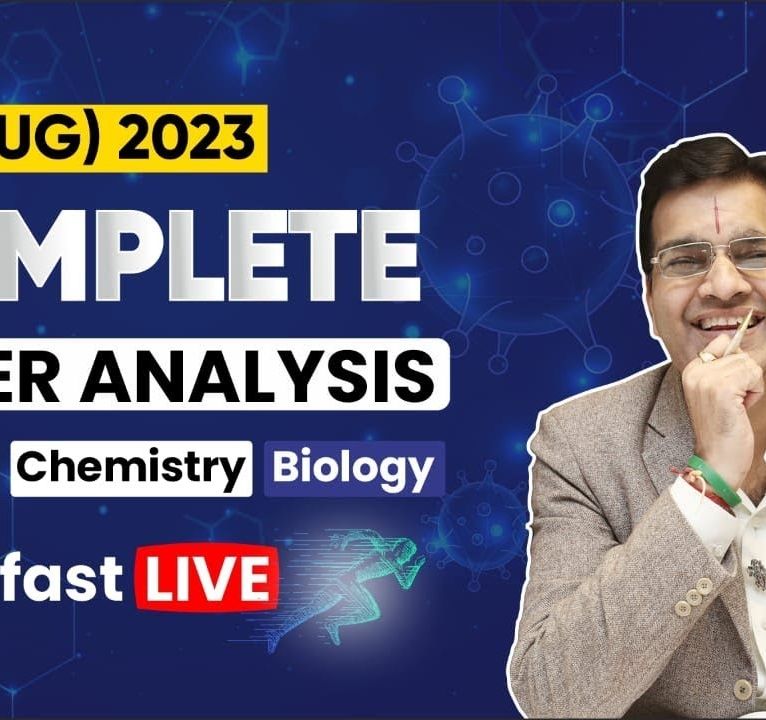 UG) 2023

MPLETE

ER ANALYSIS

Chemistry Biology

fast LIVE